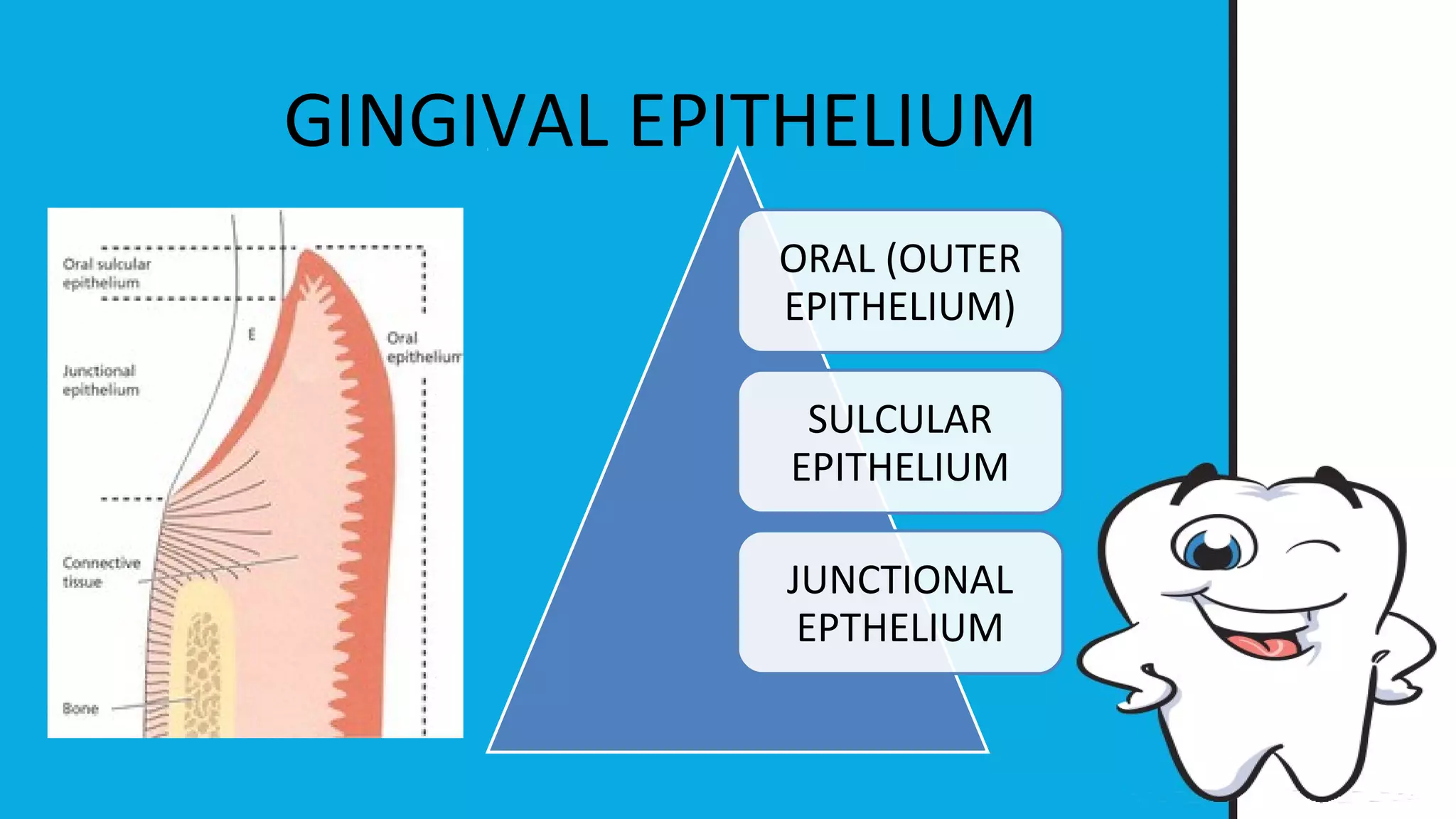 GINGIVAL EPITHELIUM

Oral sulcular epithelium

E

Oral epithelium

Junctional epithelium

Connective tissue

Bone

ORAL (OUTER EPITHELIUM)

SULCULAR EPITHELIUM

JUNCTIONAL EPTHELIUM